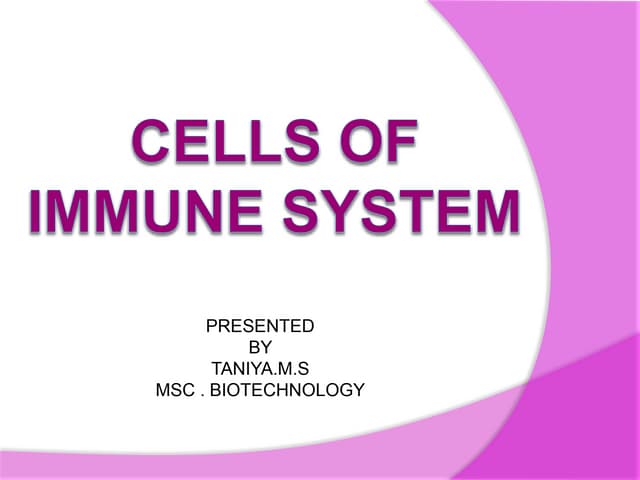 CELLS OF IMMUNE SYSTEM

PRESENTED
BY
TANIYA.M.S
MSC . BIOTECHNOLOGY